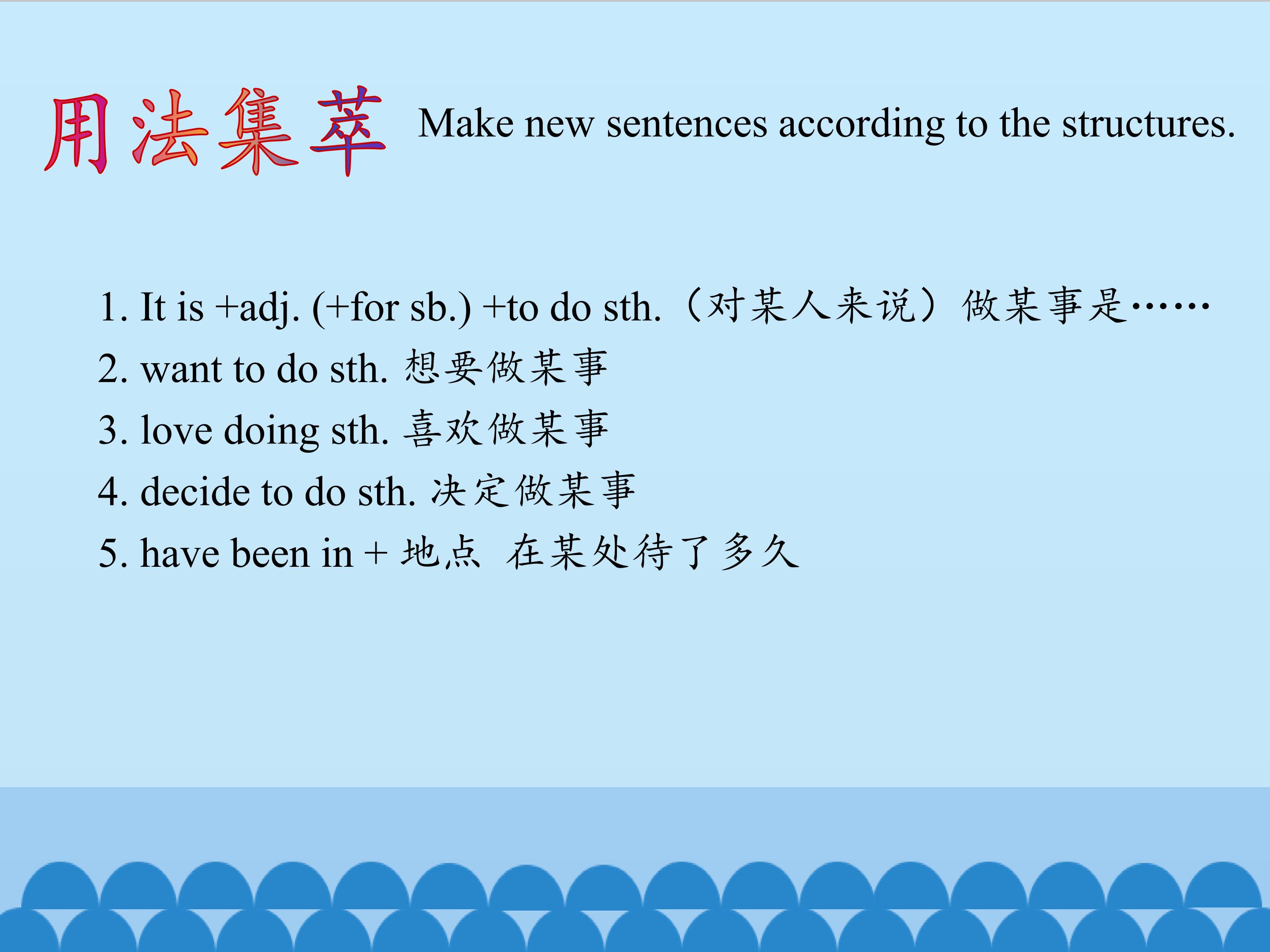 用法集萃 Make new sentences according to the structures.

1. It is +adj. (+for sb.) +to do sth.（对某人来说）做某事是……

2. want to do sth. 想要做某事

3. love doing sth. 喜欢做某事

4. decide to do sth. 决定做某事

5. have been in + 地点 在某处待了多久